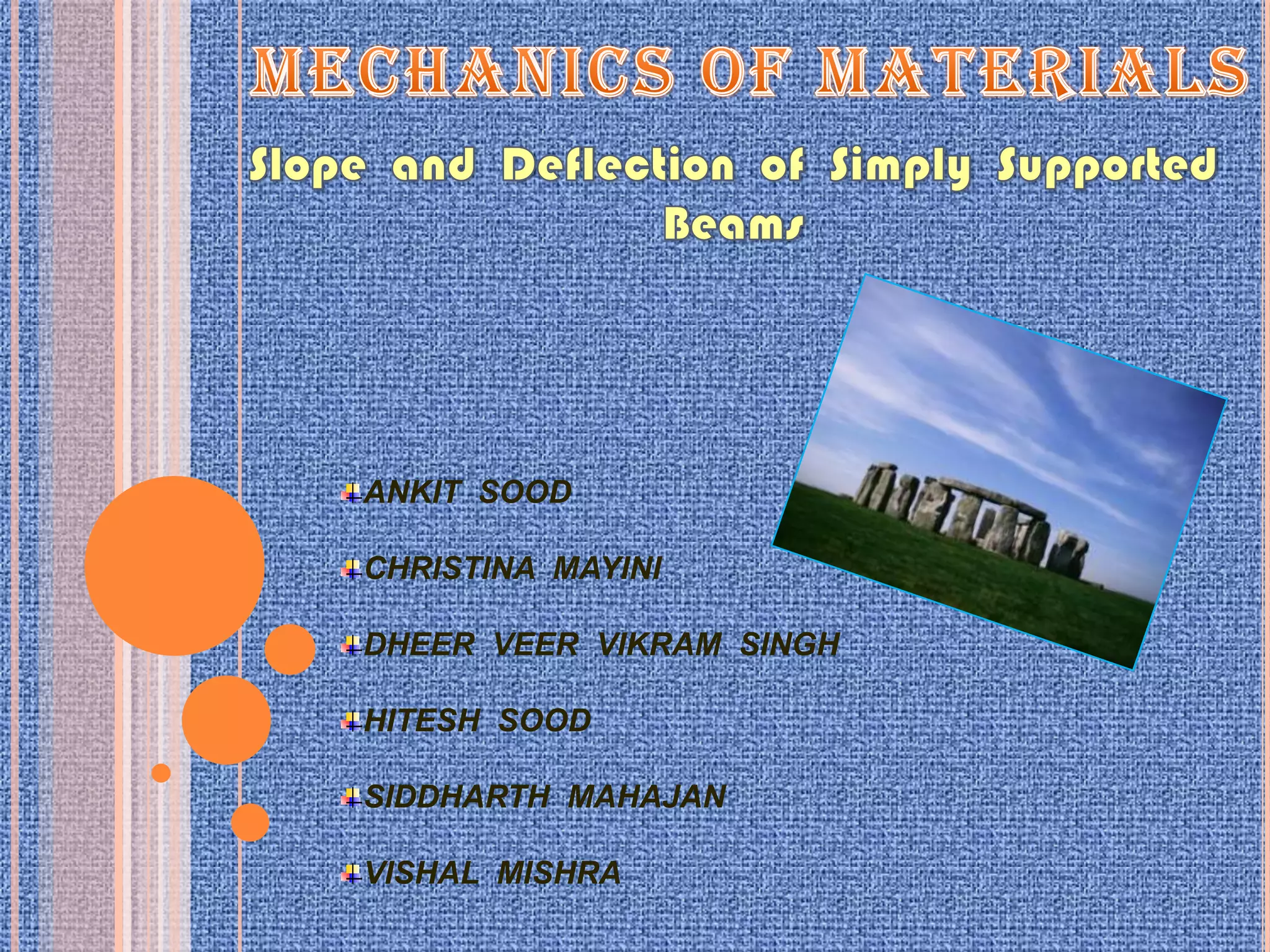 MECHANICS OF MATERIALS

Slope and Deflection of Simply Supported Beams

ANKIT SOOD

CHRISTINA MAYINI

DHEER VEER VIKRAM SINGH

HITESH SOOD

SIDDHARTH MAHAJAN

VISHAL MISHRA